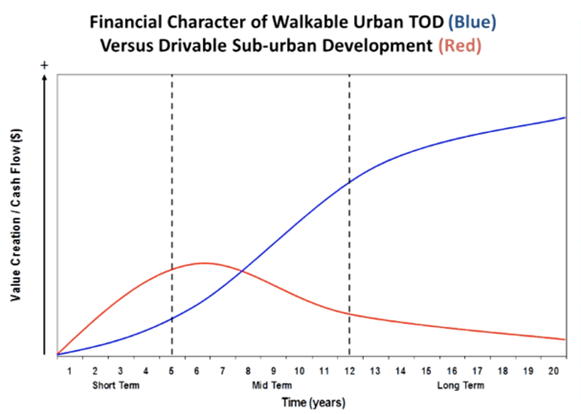 Financial Character of Walkable Urban TOD (Blue)
Versus Drivable Sub-urban Development (Red)

+

Value Creation / Cash Flow ($)

1 2 3 4 5 6 7 8 9 10 11 12 13 14 15 16 17 18 19 20

Short Term
Mid Term
Long Term

Time (years)